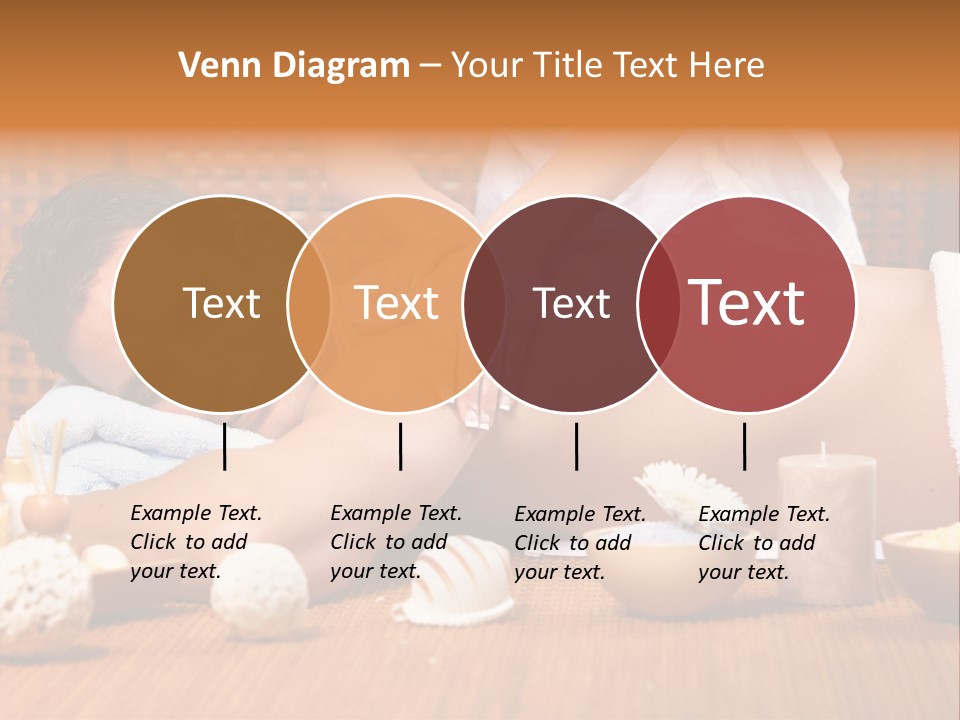 Venn Diagram – Your Title Text Here

Text

Text

Text

Text

Example Text. Click to add your text.

Example Text. Click to add your text.

Example Text. Click to add your text.

Example Text. Click to add your text.